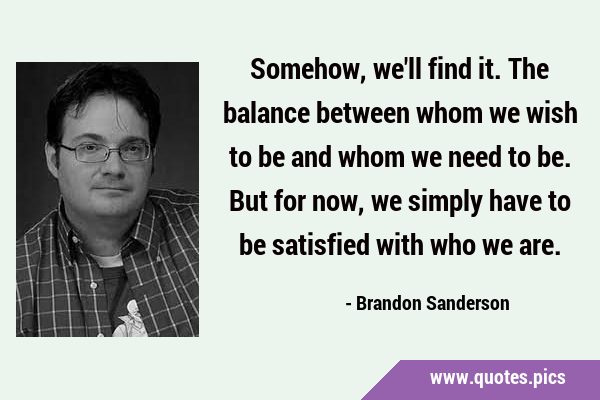 Somehow, we'll find it. The balance between whom we wish to be and whom we need to be. But for now, we simply have to be satisfied with who we are.

- Brandon Sanderson

www.quotes.pics